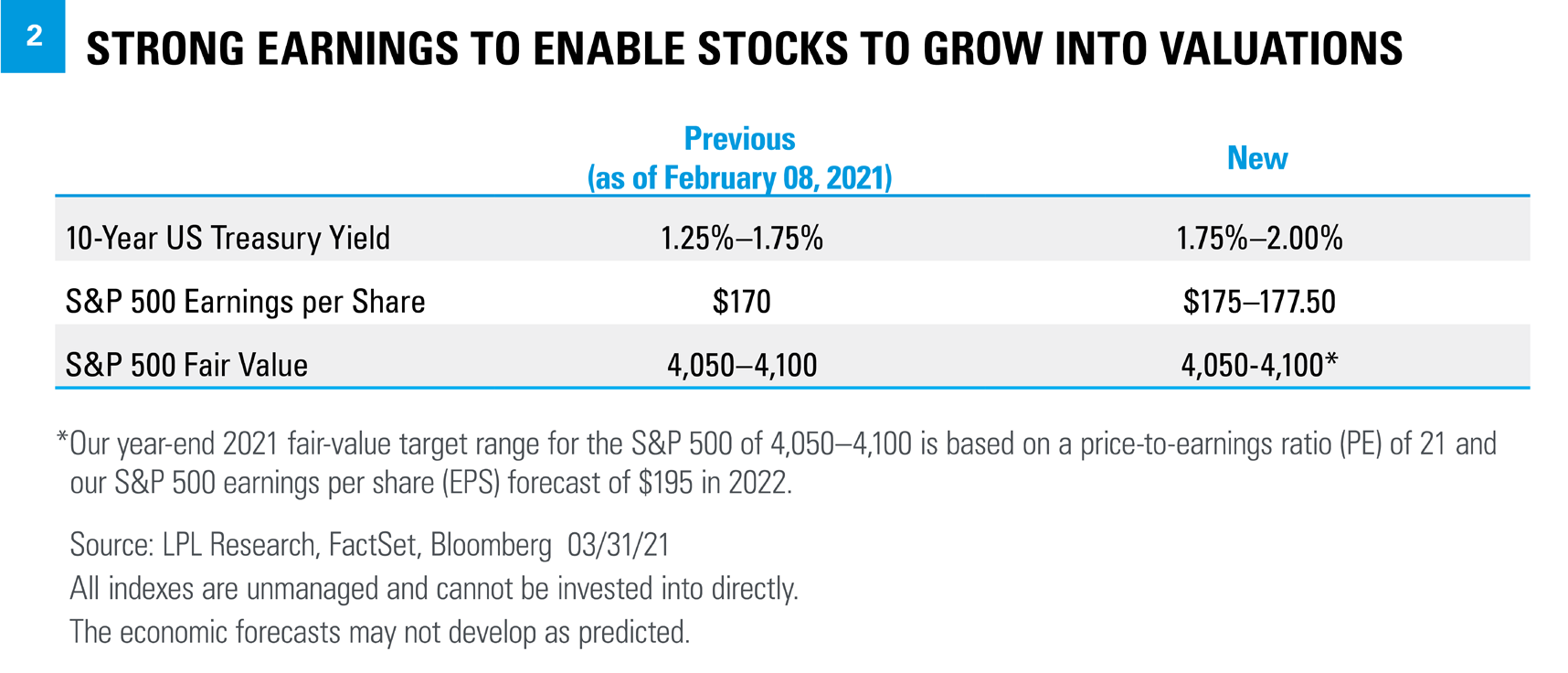 2 STRONG EARNINGS TO ENABLE STOCKS TO GROW INTO VALUATIONS

| | Previous (as of February 08, 2021) | New |
|---|---|---|
| 10-Year US Treasury Yield | 1.25%–1.75% | 1.75%–2.00% |
| S&P 500 Earnings per Share | \$170 | \$175–177.50 |
| S&P 500 Fair Value | 4,050–4,100 | 4,050-4,100* |

*Our year-end 2021 fair-value target range for the S&P 500 of 4,050–4,100 is based on a price-to-earnings ratio (PE) of 21 and our S&P 500 earnings per share (EPS) forecast of \$195 in 2022.

Source: LPL Research, FactSet, Bloomberg 03/31/21
All indexes are unmanaged and cannot be invested into directly.
The economic forecasts may not develop as predicted.